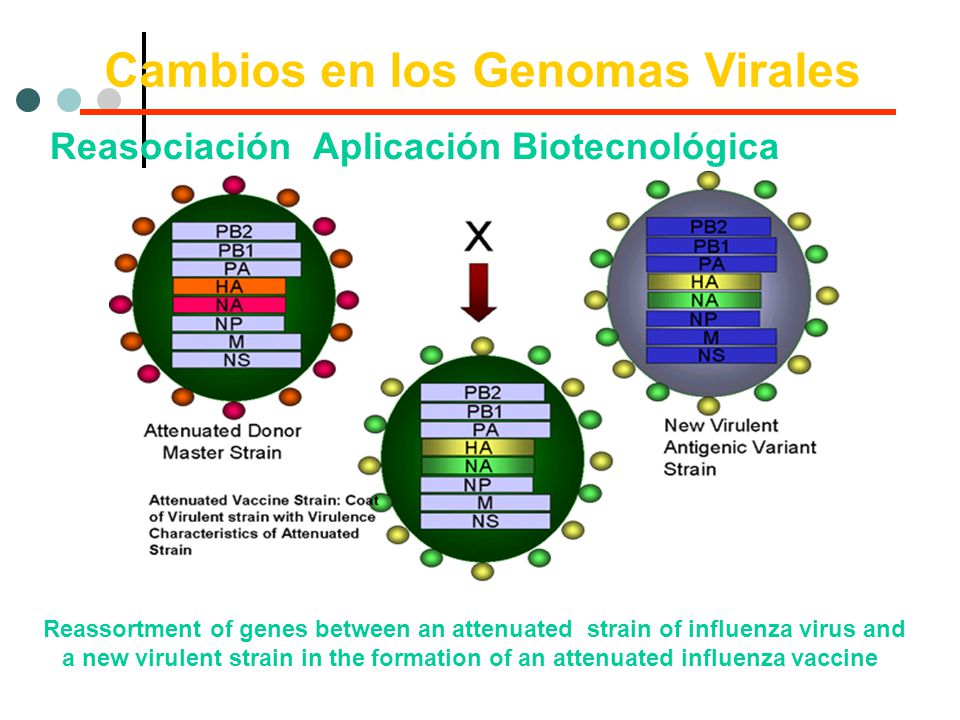 Cambios en los Genomas Virales

Reasociación Aplicación Biotecnológica

PB2
PB1
PA
HA
NA
NP
M
NS

Attenuated Donor Master Strain

X

PB2
PB1
PA
HA
NA
NP
M
NS

New Virulent Antigenic Variant Strain

PB2
PB1
PA
HA
NA
NP
M
NS

Attenuated Vaccine Strain: Coat of Virulent strain with Virulence Characteristics of Attenuated Strain

Reassortment of genes between an attenuated strain of influenza virus and a new virulent strain in the formation of an attenuated influenza vaccine